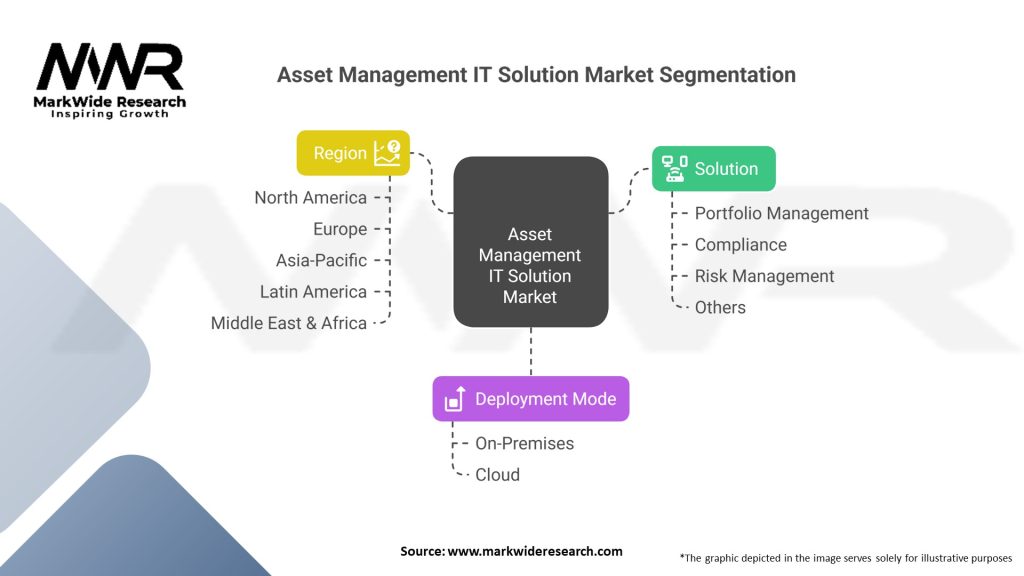 MWR
MarkWide Research
Inspiring Growth

Asset Management IT Solution Market Segmentation

Region
North America
Europe
Asia-Pacific
Latin America
Middle East & Africa

Asset Management IT Solution Market

Solution
Portfolio Management
Compliance
Risk Management
Others

Deployment Mode
On-Premises
Cloud

Source: www.markwideresearch.com

*The graphic depicted in the image serves solely for illustrative purposes